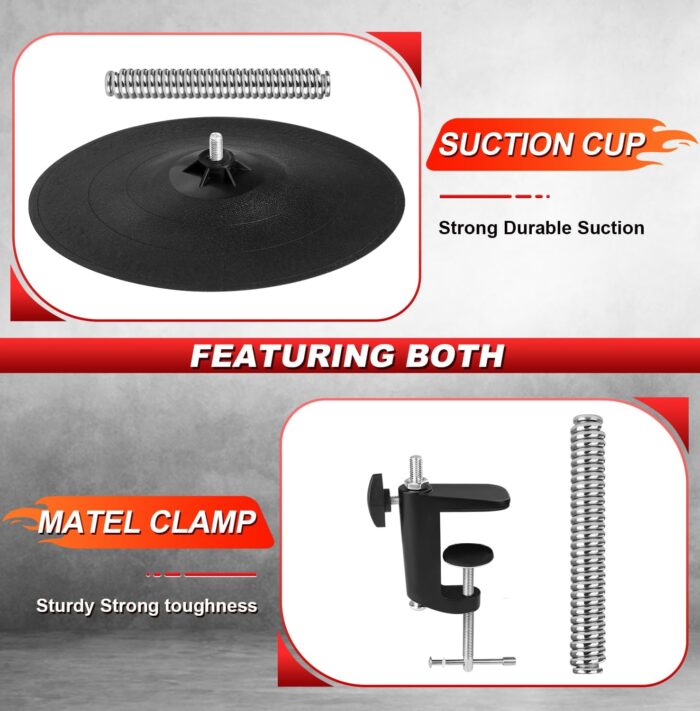 SUCTION CUP

Strong Durable Suction

FEATURING BOTH

MATEL CLAMP

Sturdy Strong toughness